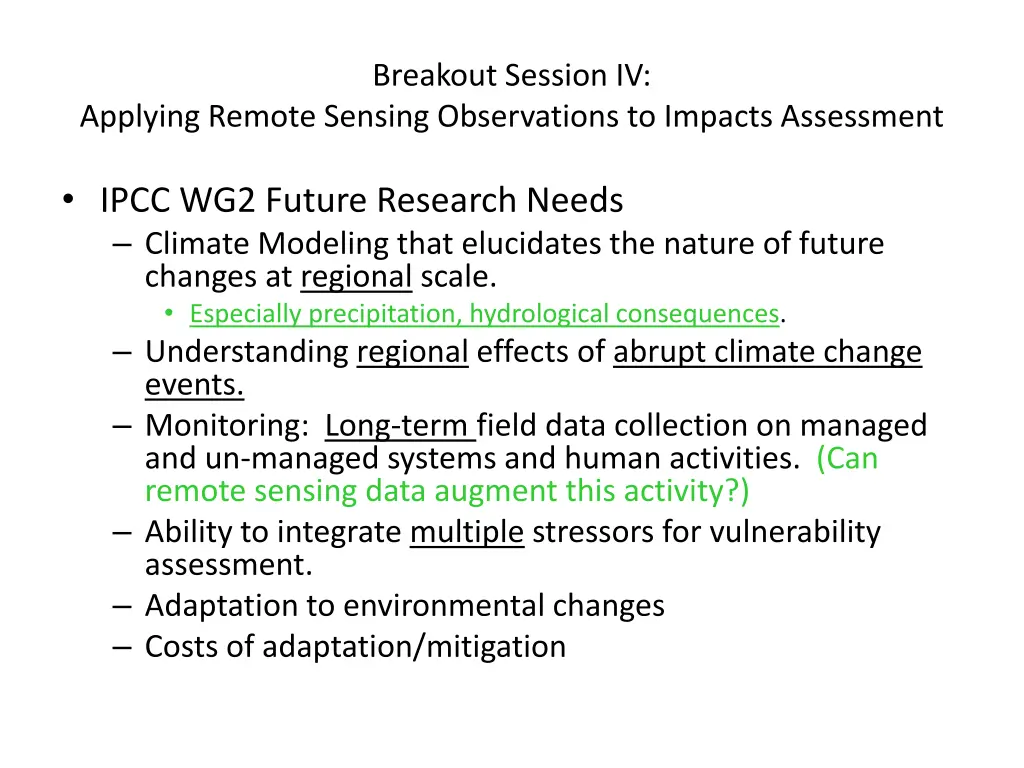 Breakout Session IV:
Applying Remote Sensing Observations to Impacts Assessment

• IPCC WG2 Future Research Needs
– Climate Modeling that elucidates the nature of future changes at regional scale.
• Especially precipitation, hydrological consequences.
– Understanding regional effects of abrupt climate change events.
– Monitoring: Long-term field data collection on managed and un-managed systems and human activities. (Can remote sensing data augment this activity?)
– Ability to integrate multiple stressors for vulnerability assessment.
– Adaptation to environmental changes
– Costs of adaptation/mitigation